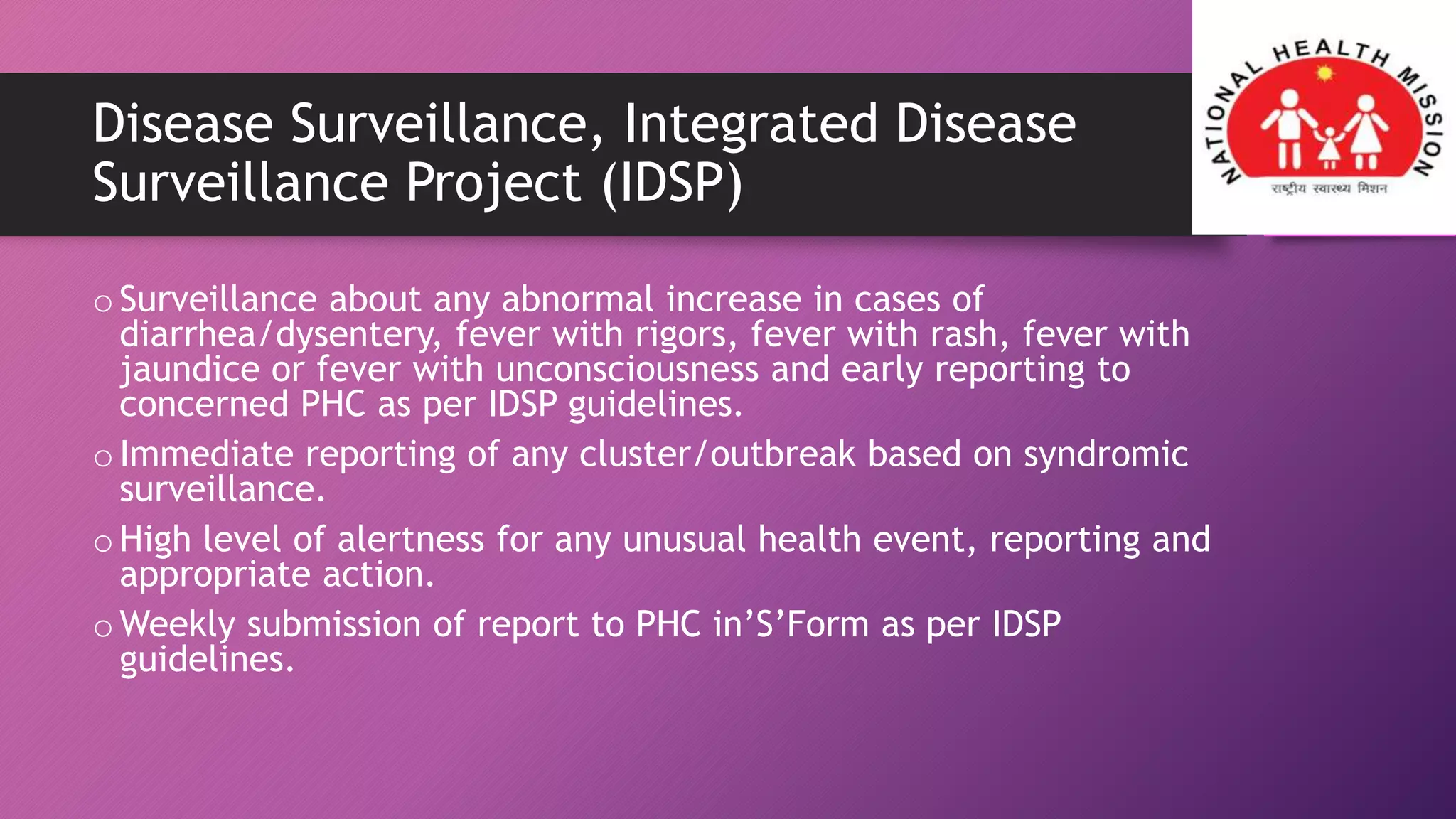 Disease Surveillance, Integrated Disease Surveillance Project (IDSP)

NATIONAL HEALTH MISSION
राष्ट्रीय स्वास्थ्य मिशन

o Surveillance about any abnormal increase in cases of diarrhea/dysentery, fever with rigors, fever with rash, fever with jaundice or fever with unconsciousness and early reporting to concerned PHC as per IDSP guidelines.

o Immediate reporting of any cluster/outbreak based on syndromic surveillance.

o High level of alertness for any unusual health event, reporting and appropriate action.

o Weekly submission of report to PHC in’S’Form as per IDSP guidelines.